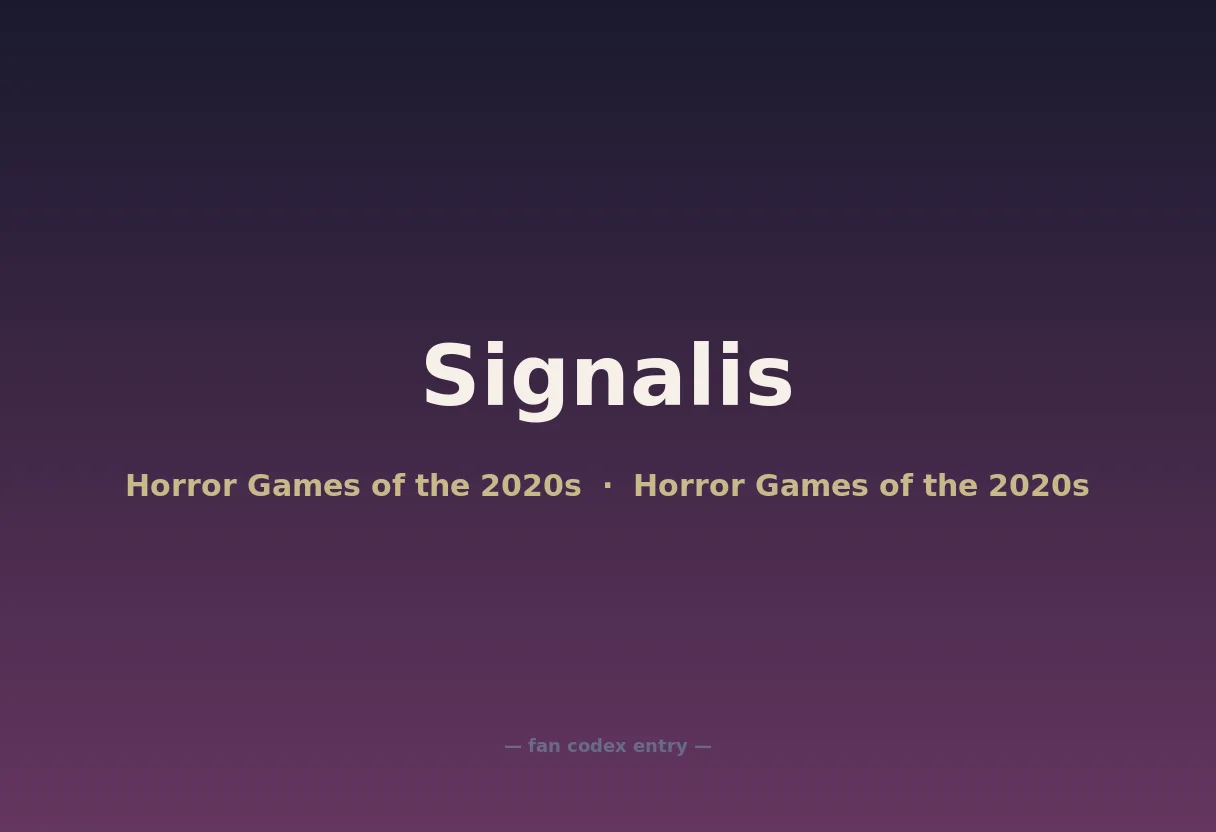 Signalis

Horror Games of the 2020s · Horror Games of the 2020s

— fan codex entry —